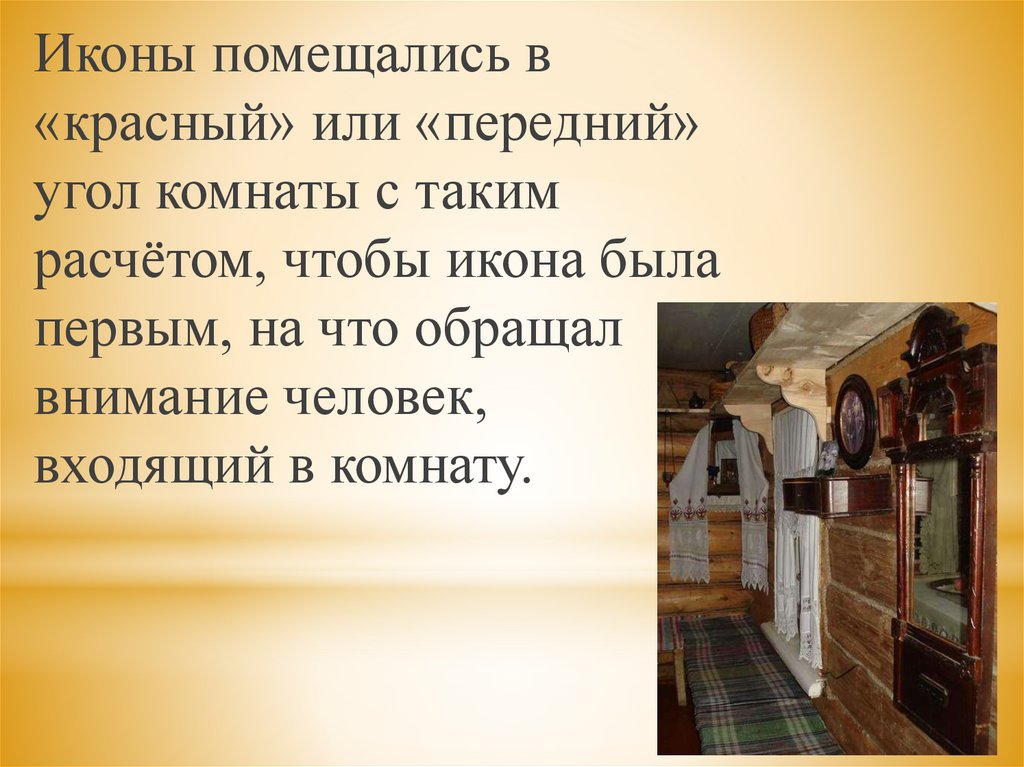 Иконы помещались в «красный» или «передний» угол комнаты с таким расчётом, чтобы икона была первым, на что обращал внимание человек, входящий в комнату.